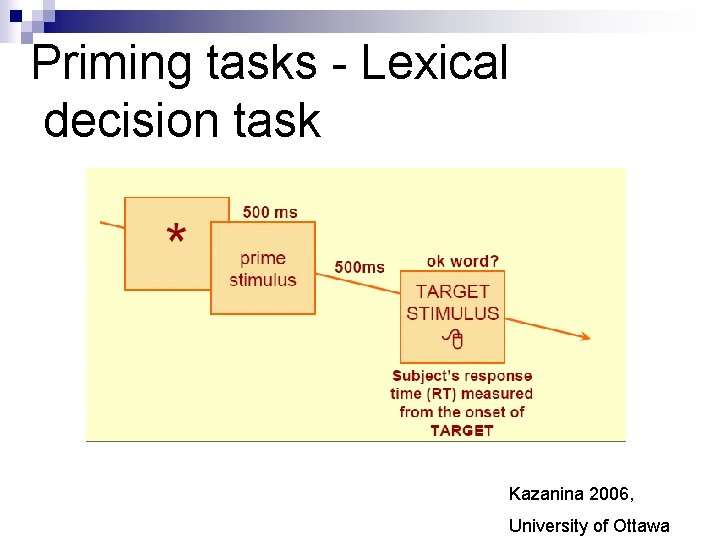 Priming tasks - Lexical decision task

*

500 ms

prime stimulus

500ms

ok word?

TARGET STIMULUS

Subject's response time (RT) measured from the onset of TARGET

Kazanina 2006,

University of Ottawa